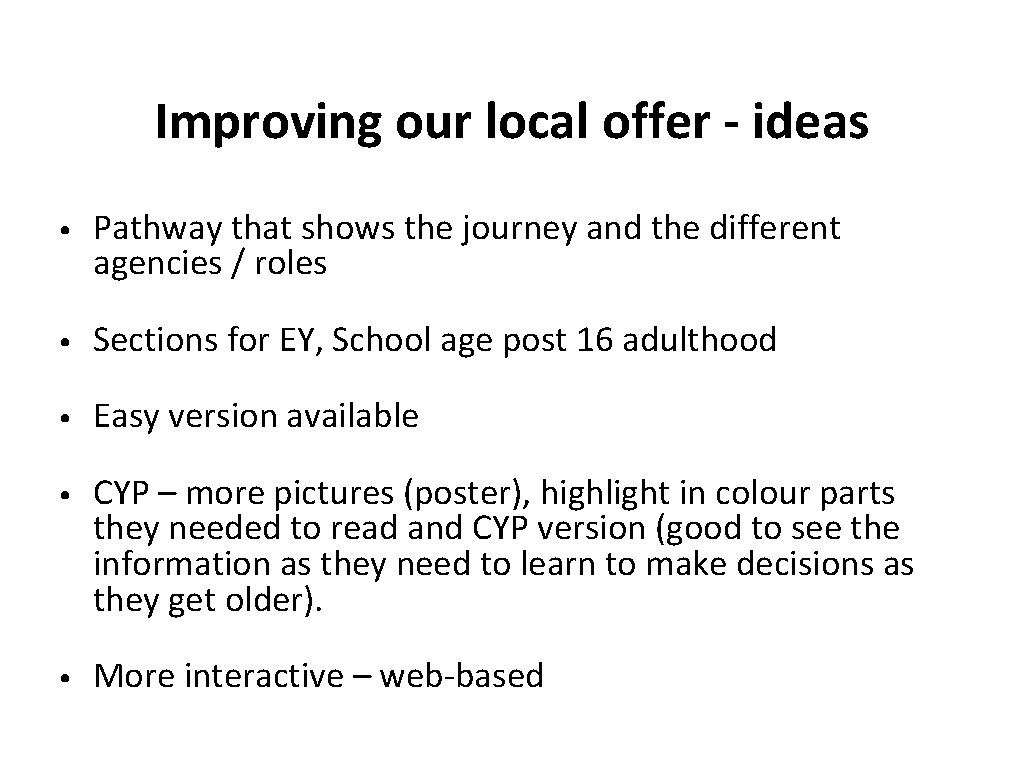 Improving our local offer - ideas

• Pathway that shows the journey and the different agencies / roles

• Sections for EY, School age post 16 adulthood

• Easy version available

• CYP – more pictures (poster), highlight in colour parts they needed to read and CYP version (good to see the information as they need to learn to make decisions as they get older).

• More interactive – web-based